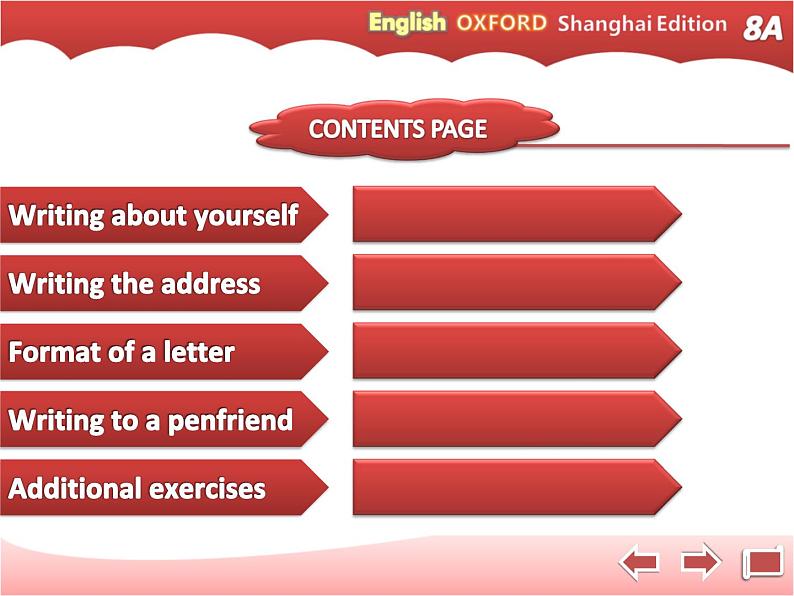 English OXFORD Shanghai Edition 8A

CONTENTS PAGE

Writing about yourself

Writing the address

Format of a letter

Writing to a penfriend

Additional exercises